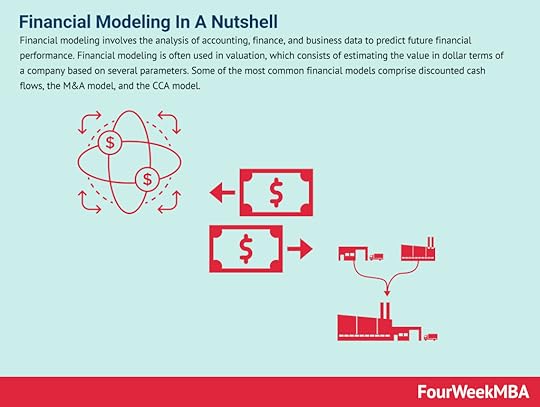 Financial Modeling In A Nutshell

Financial modeling involves the analysis of accounting, finance, and business data to predict future financial performance. Financial modeling is often used in valuation, which consists of estimating the value in dollar terms of a company based on several parameters. Some of the most common financial models comprise discounted cash flows, the M&A model, and the CCA model.

$

$

$

$

FourWeekMBA